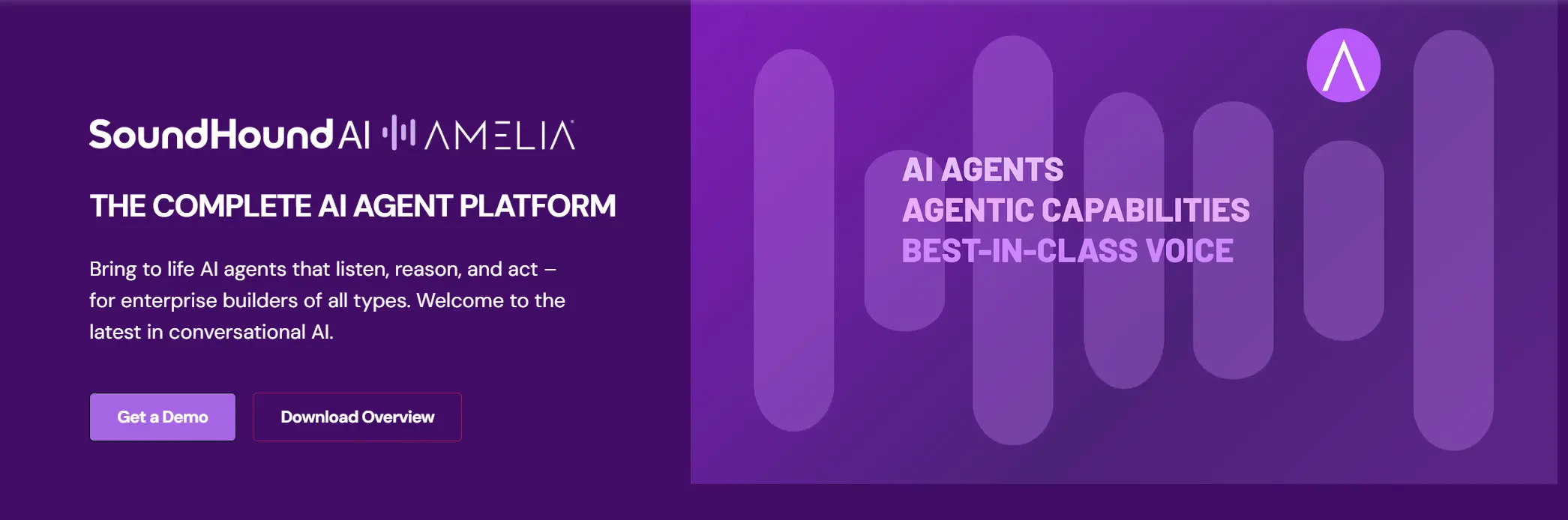 SoundHound AI AMELIA

THE COMPLETE AI AGENT PLATFORM

Bring to life AI agents that listen, reason, and act – for enterprise builders of all types. Welcome to the latest in conversational AI.

Get a Demo

Download Overview

AI AGENTS
AGENTIC CAPABILITIES
BEST-IN-CLASS VOICE